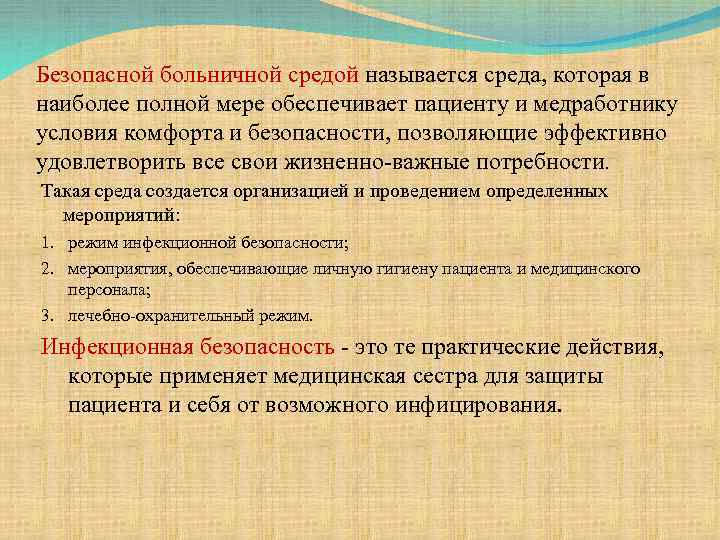 Безопасной больничной средой называется среда, которая в наиболее полной мере обеспечивает пациенту и медработнику условия комфорта и безопасности, позволяющие эффективно удовлетворить все свои жизненно-важные потребности.

Такая среда создается организацией и проведением определенных мероприятий:

1. режим инфекционной безопасности;
2. мероприятия, обеспечивающие личную гигиену пациента и медицинского персонала;
3. лечебно-охранительный режим.

Инфекционная безопасность - это те практические действия, которые применяет медицинская сестра для защиты пациента и себя от возможного инфицирования.